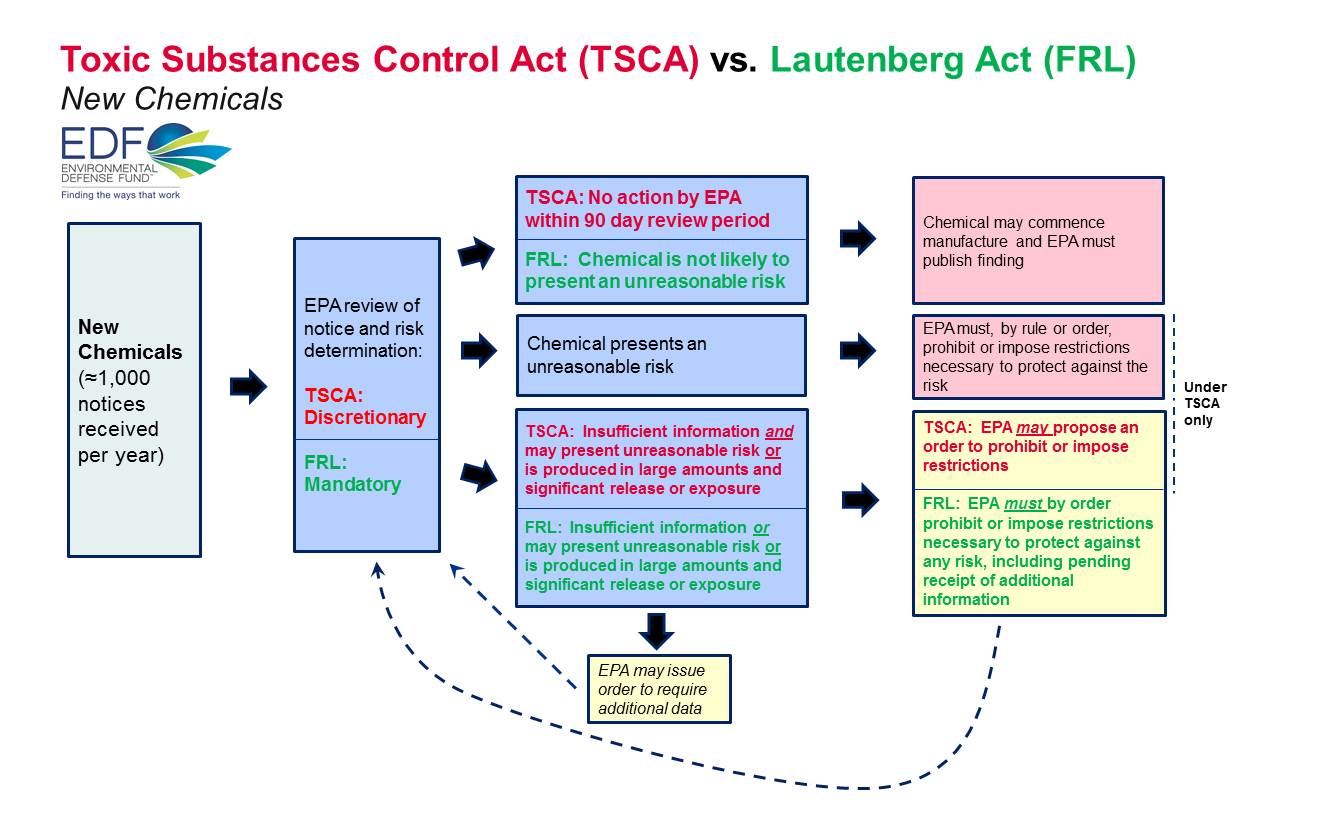 Toxic Substances Control Act (TSCA) vs. Lautenberg Act (FRL)
New Chemicals

EDF
ENVIRONMENTAL DEFENSE FUND
Finding the ways that work

New Chemicals (≈1,000 notices received per year)

EPA review of notice and risk determination:

TSCA: Discretionary

FRL: Mandatory

TSCA: No action by EPA within 90 day review period

FRL: Chemical is not likely to present an unreasonable risk

Chemical presents an unreasonable risk

TSCA: Insufficient information and may present unreasonable risk or is produced in large amounts and significant release or exposure

FRL: Insufficient information or may present unreasonable risk or is produced in large amounts and significant release or exposure

EPA may issue order to require additional data

Chemical may commence manufacture and EPA must publish finding

EPA must, by rule or order, prohibit or impose restrictions necessary to protect against the risk

Under TSCA only

TSCA: EPA may propose an order to prohibit or impose restrictions

FRL: EPA must by order prohibit or impose restrictions necessary to protect against any risk, including pending receipt of additional information